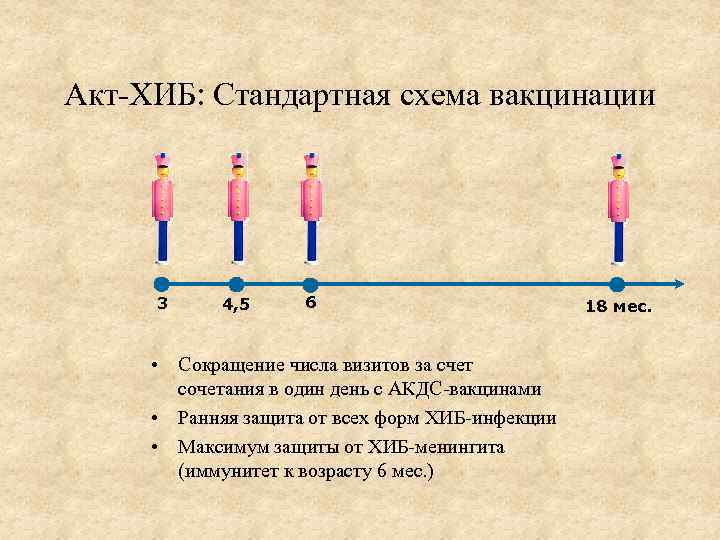 Акт-ХИБ: Стандартная схема вакцинации

3
4,5
6
18 мес.

• Сокращение числа визитов за счет сочетания в один день с АКДС-вакцинами
• Ранняя защита от всех форм ХИБ-инфекции
• Максимум защиты от ХИБ-менингита (иммунитет к возрасту 6 мес.)